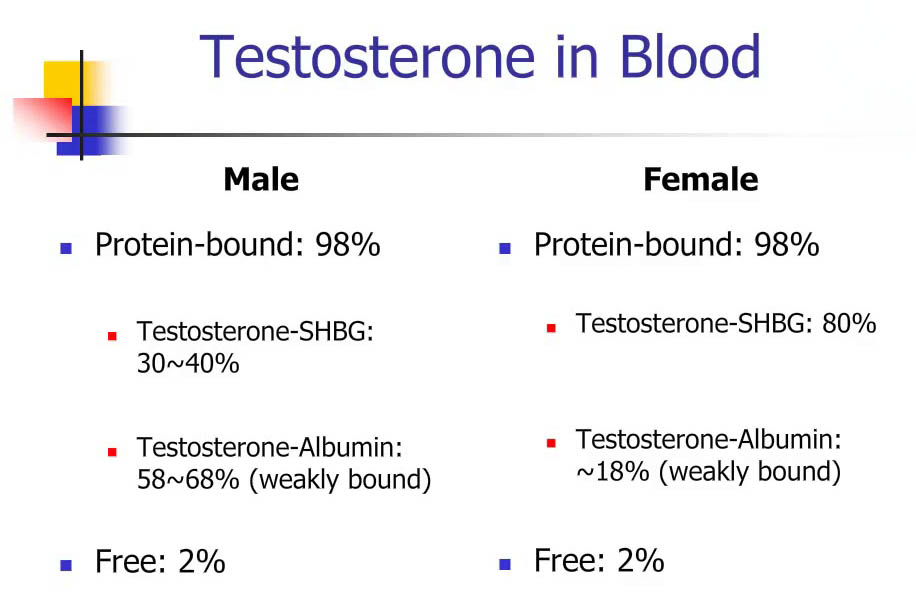 Testosterone in Blood

Male

Protein-bound: 98%

Testosterone-SHBG: 30~40%

Testosterone-Albumin: 58~68% (weakly bound)

Free: 2%

Female

Protein-bound: 98%

Testosterone-SHBG: 80%

Testosterone-Albumin: ~18% (weakly bound)

Free: 2%